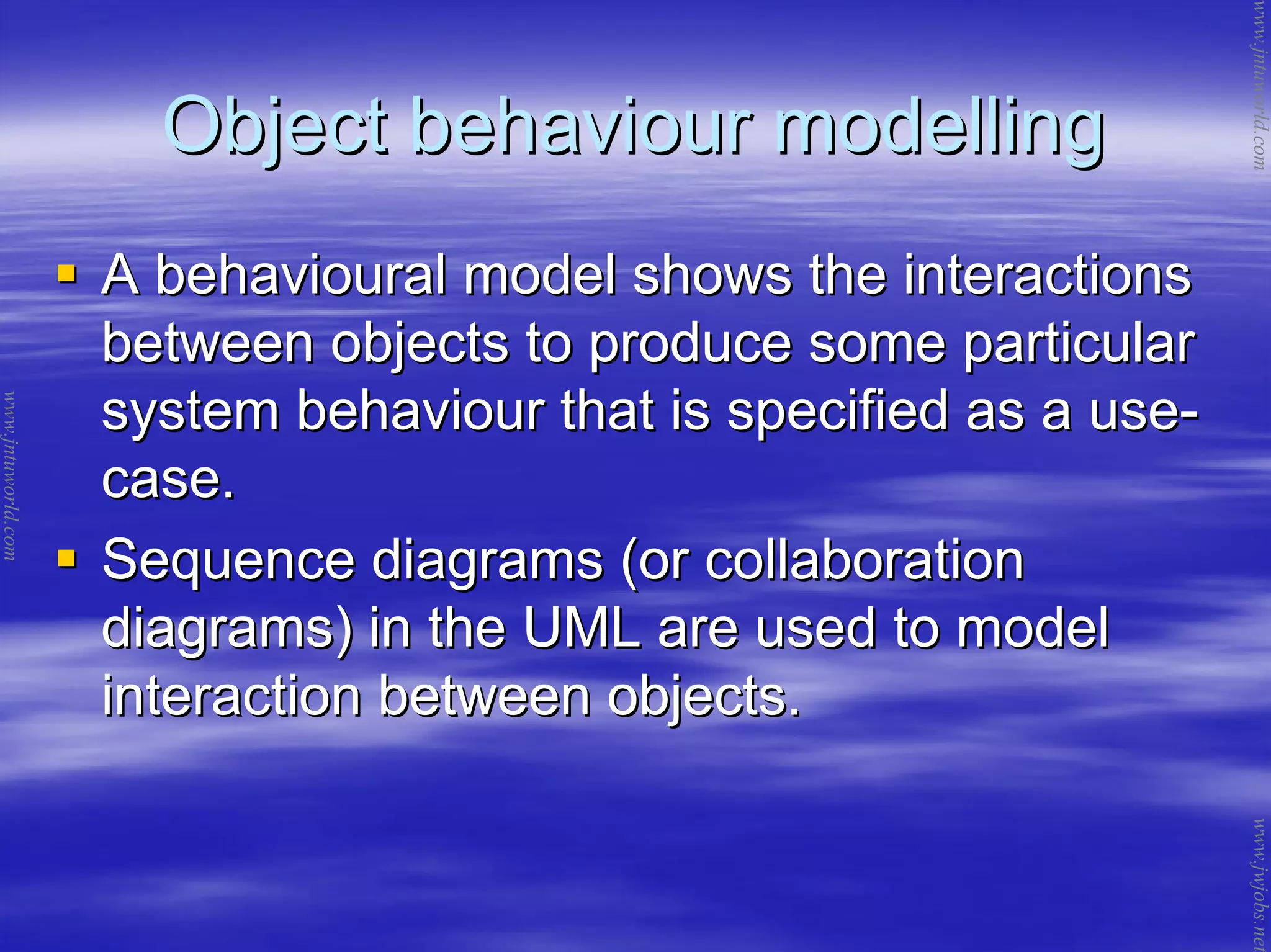 www.jntuworld.com

Object behaviour modelling

▪ A behavioural model shows the interactions between objects to produce some particular system behaviour that is specified as a use-case.

▪ Sequence diagrams (or collaboration diagrams) in the UML are used to model interaction between objects.

www.jntuworld.com

www.jwjobs.net